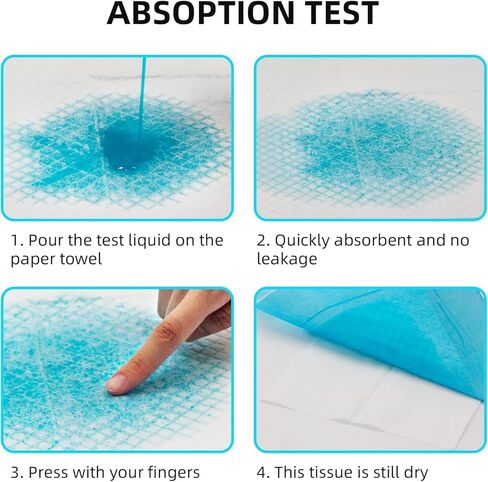 ABSOPTION TEST

1. Pour the test liquid on the paper towel

2. Quickly absorbent and no leakage

3. Press with your fingers

4. This tissue is still dry